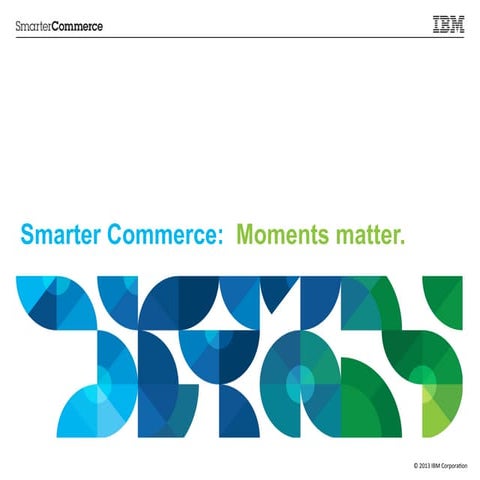 SmarterCommerce

IBM

Smarter Commerce: Moments matter.

© 2013 IBM Corporation